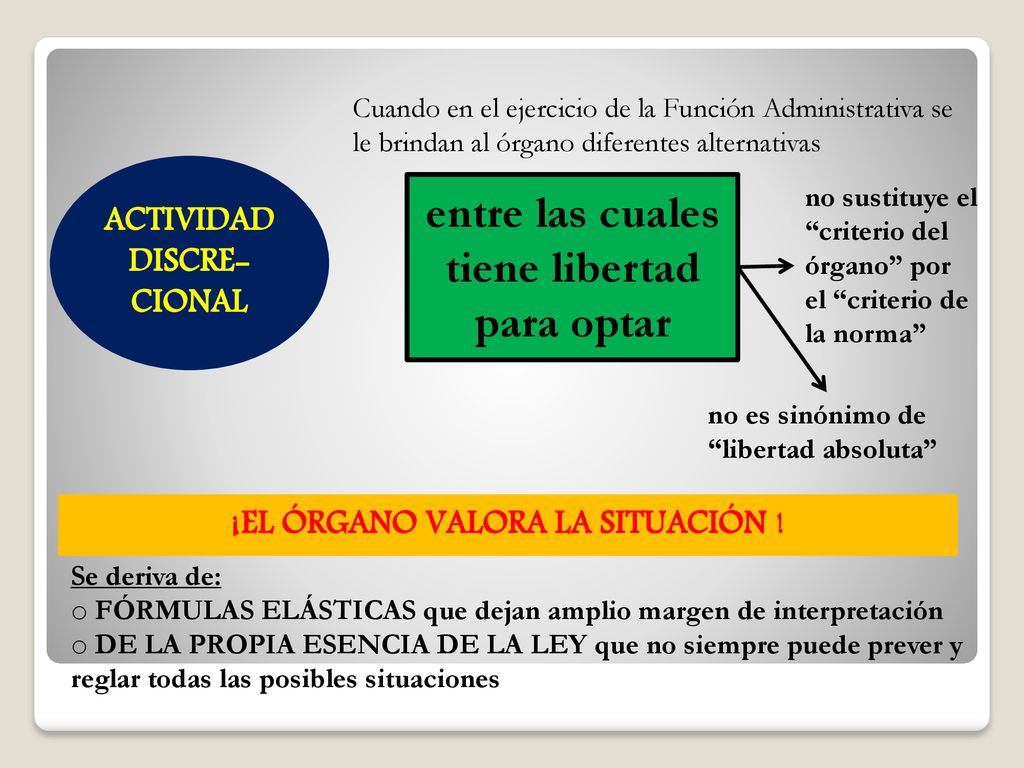 Cuando en el ejercicio de la Función Administrativa se le brindan al órgano diferentes alternativas

ACTIVIDAD DISCRE-CIONAL

entre las cuales tiene libertad para optar

no sustituye el “criterio del órgano” por el “criterio de la norma”

no es sinónimo de “libertad absoluta”

¡EL ÓRGANO VALORA LA SITUACIÓN !

Se deriva de:
o FÓRMULAS ELÁSTICAS que dejan amplio margen de interpretación
o DE LA PROPIA ESENCIA DE LA LEY que no siempre puede prever y reglar todas las posibles situaciones